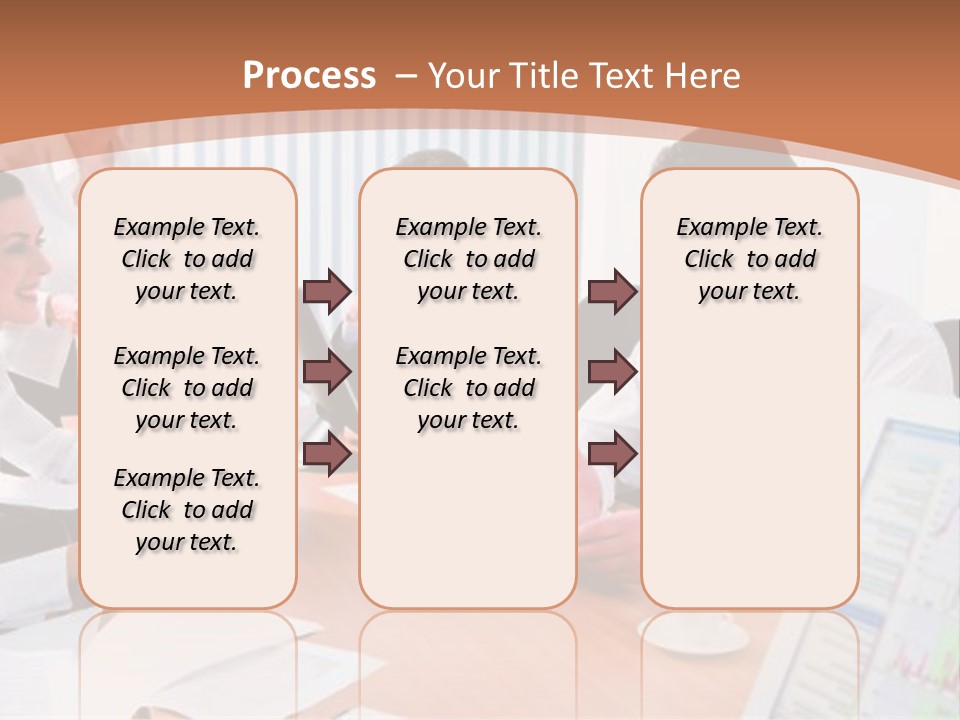 Process – Your Title Text Here

Example Text. Click to add your text.

Example Text. Click to add your text.

Example Text. Click to add your text.

Example Text. Click to add your text.

Example Text. Click to add your text.

Example Text. Click to add your text.